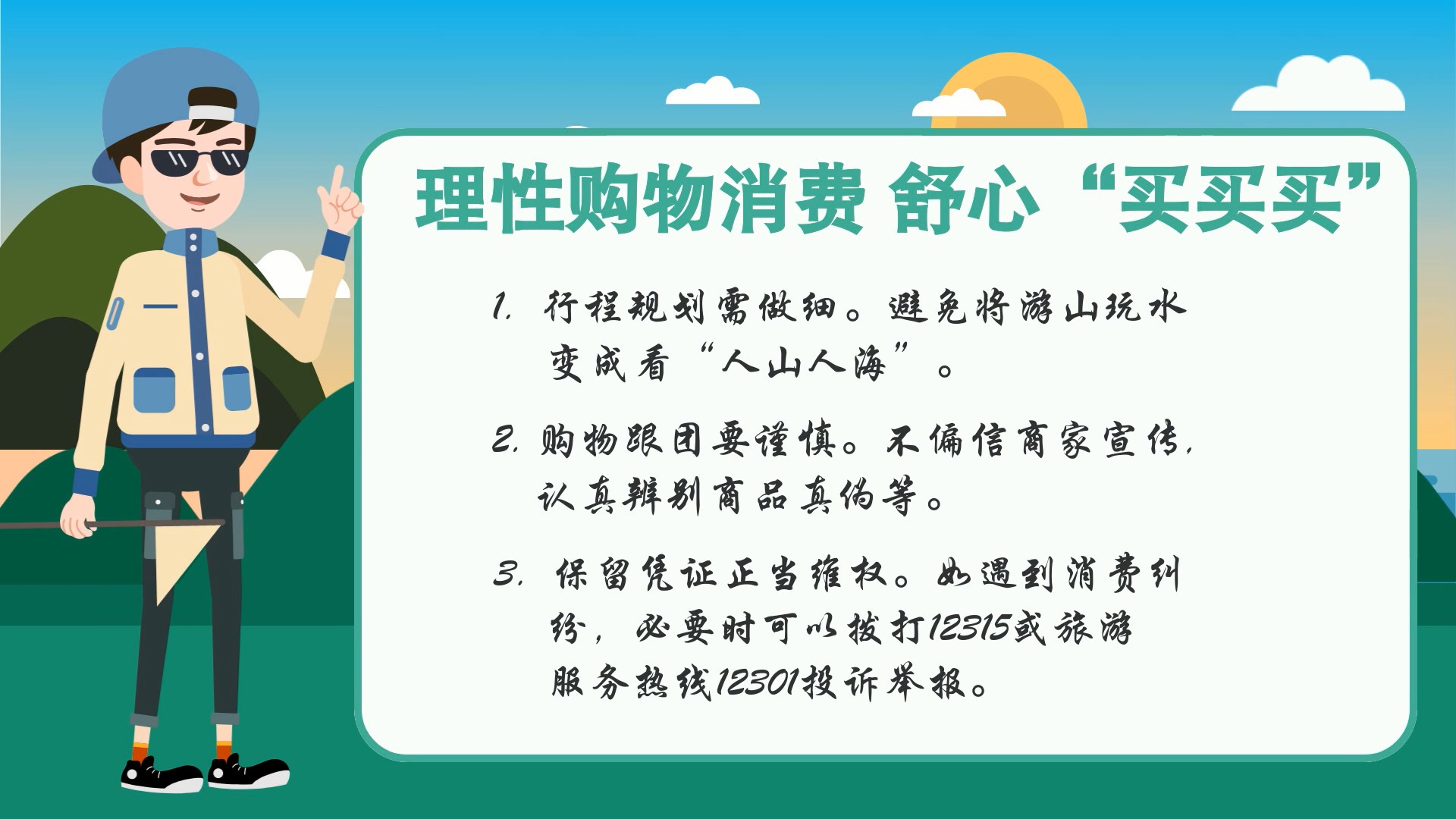 理性购物消费 舒心“买买买”

1. 行程规划需做细。避免将游山玩水变成看“人山人海”。

2. 购物跟团要谨慎。不偏信商家宣传，认真辨别商品真伪等。

3. 保留凭证正当维权。如遇到消费纠纷，必要时可以拨打12315或旅游服务热线12301投诉举报。